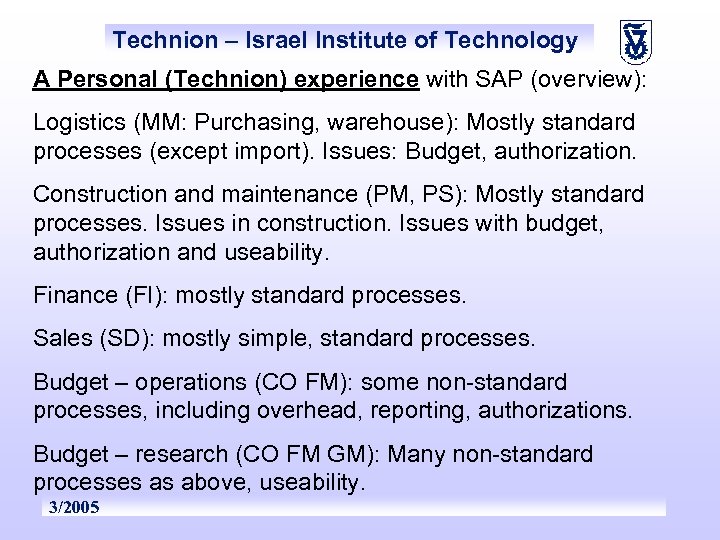 Technion – Israel Institute of Technology

A Personal (Technion) experience with SAP (overview):

Logistics (MM: Purchasing, warehouse): Mostly standard processes (except import). Issues: Budget, authorization.

Construction and maintenance (PM, PS): Mostly standard processes. Issues in construction. Issues with budget, authorization and useability.

Finance (FI): mostly standard processes.

Sales (SD): mostly simple, standard processes.

Budget – operations (CO FM): some non-standard processes, including overhead, reporting, authorizations.

Budget – research (CO FM GM): Many non-standard processes as above, useability.

3/2005